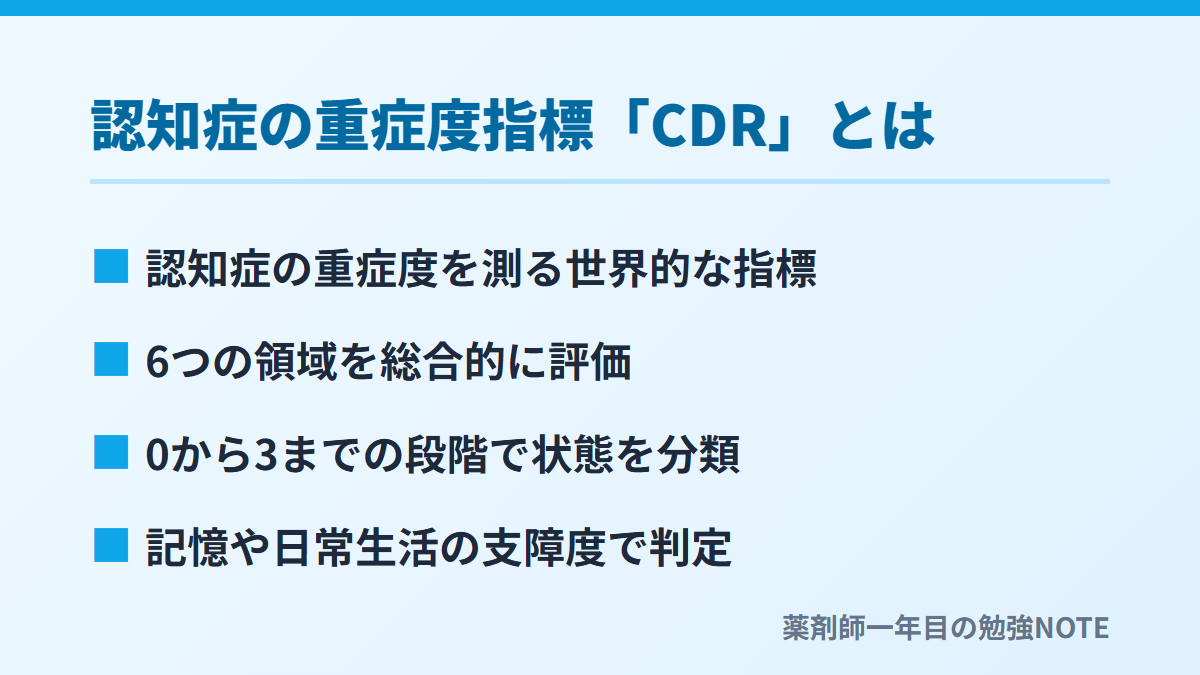 認知症の重症度指標「CDR」とは

■ 認知症の重症度を測る世界的な指標

■ 6つの領域を総合的に評価

■ 0から3までの段階で状態を分類

■ 記憶や日常生活の支障度で判定

薬剤師一年目の勉強NOTE